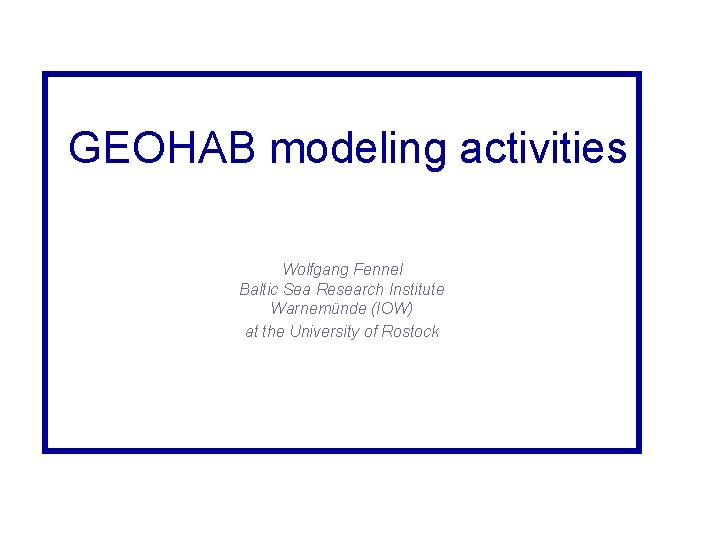 GEOHAB modeling activities

Wolfgang Fennel
Baltic Sea Research Institute
Warnemünde (IOW)
at the University of Rostock